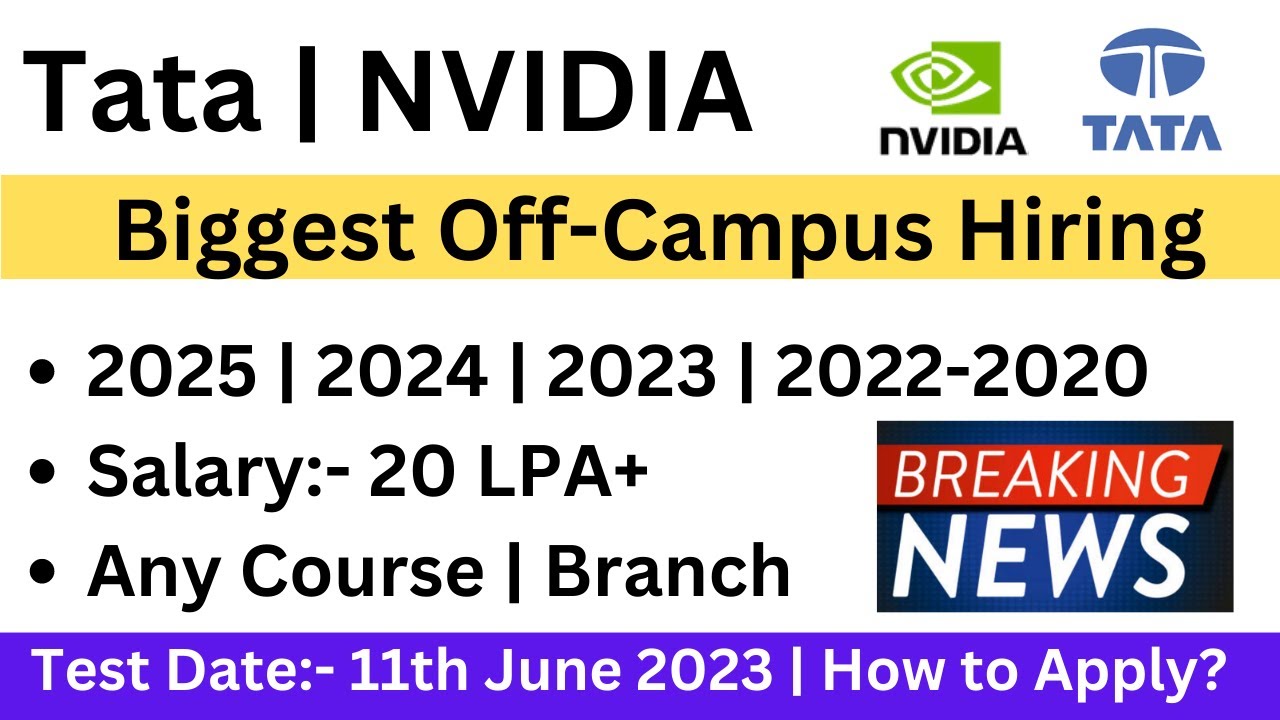 Tata | NVIDIA

NVIDIA

TATA

Biggest Off-Campus Hiring

• 2025 | 2024 | 2023 | 2022-2020

• Salary:- 20 LPA+

• Any Course | Branch

BREAKING NEWS

Test Date:- 11th June 2023 | How to Apply?